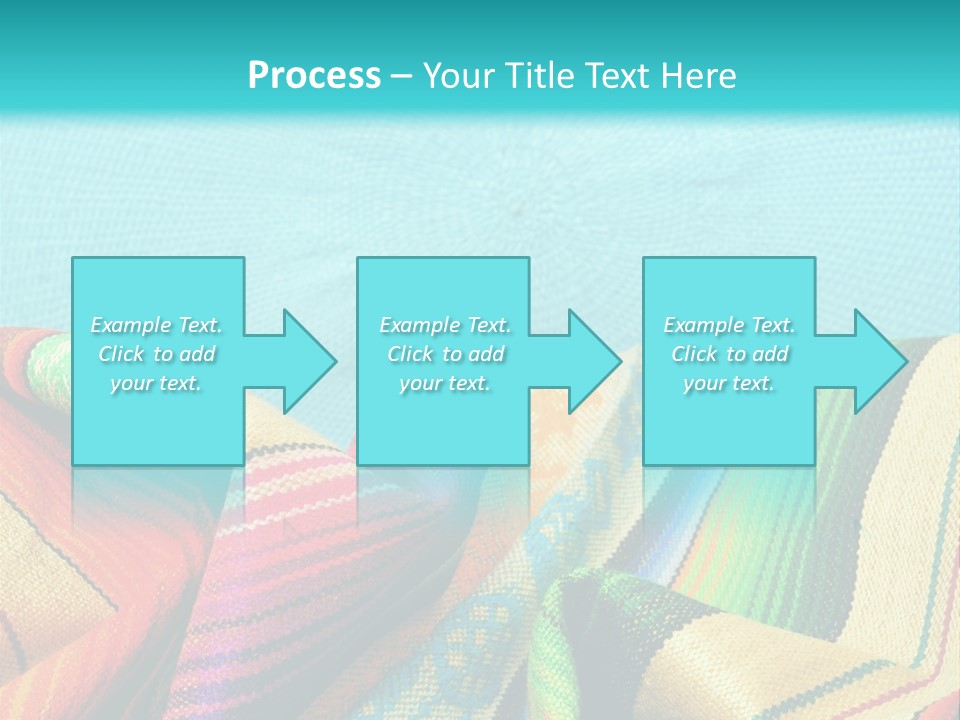 Process – Your Title Text Here

Example Text. Click to add your text.

Example Text. Click to add your text.

Example Text. Click to add your text.